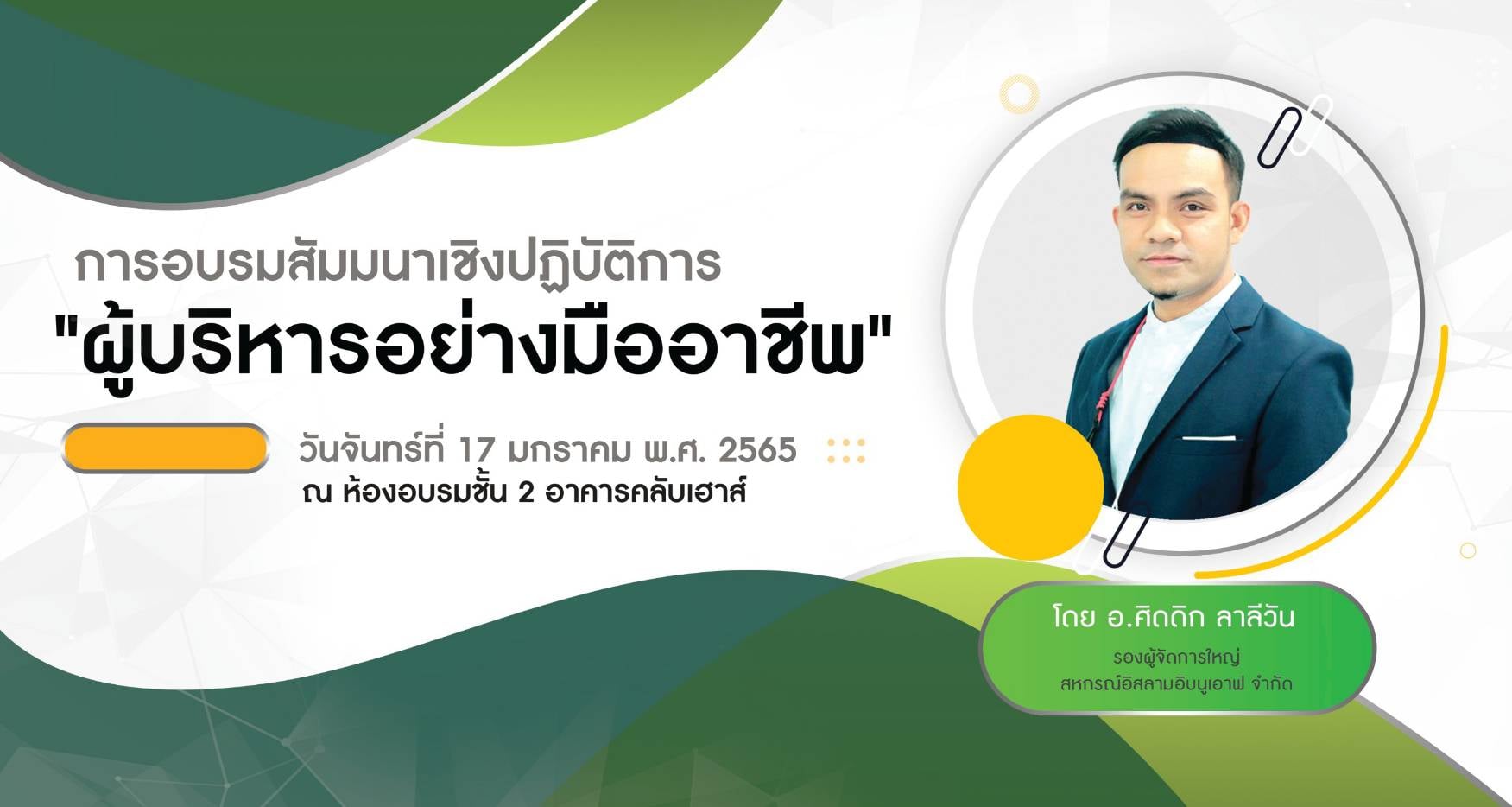 การอบรมสัมมนาเชิงปฏิบัติการ

"ผู้บริหารอย่างมืออาชีพ"

วันจันทร์ที่ 17 มกราคม พ.ศ. 2565
ณ ห้องอบรมชั้น 2 อาคารคลับเฮาส์

โดย อ.ศิดดิก ลาลีวัน
รองผู้จัดการใหญ่
สหกรณ์อิสลามอิบนูเอาฟ จำกัด